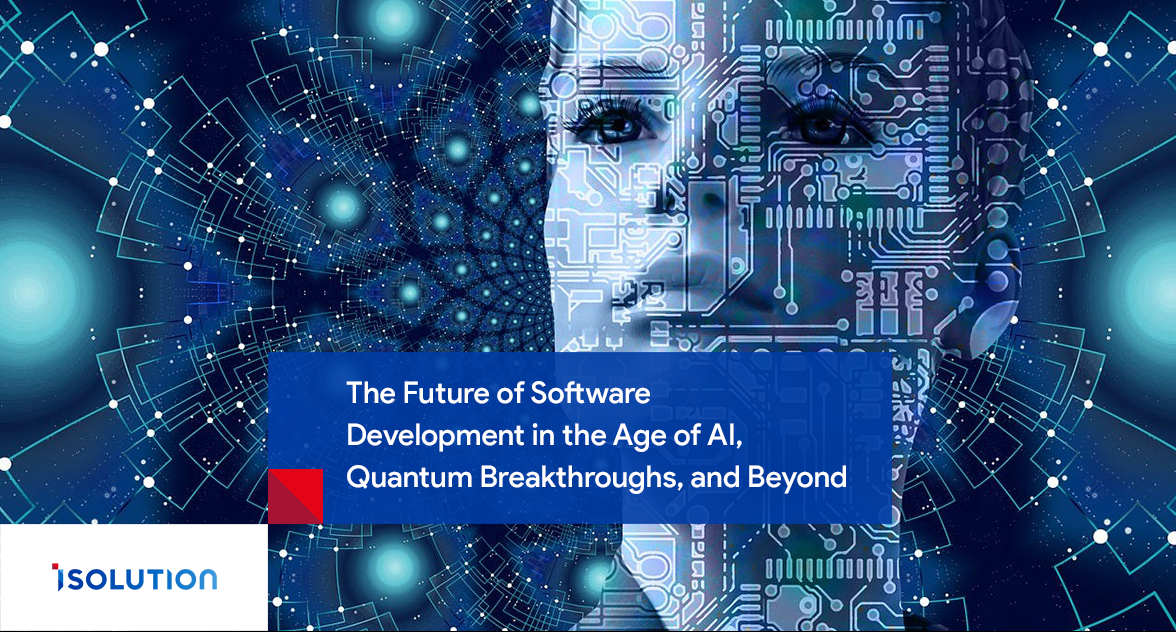 The Future of Software Development in the Age of AI, Quantum Breakthroughs, and Beyond

ISOLUTION